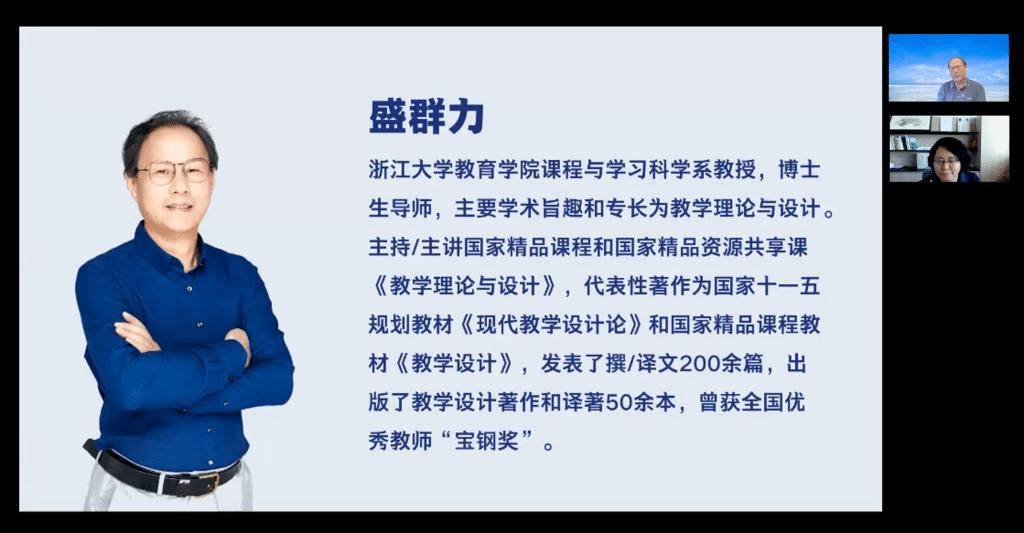 盛群力

浙江大学教育学院课程与学习科学系教授，博士生导师，主要学术旨趣和专长为教学理论与设计。主持/主讲国家精品课程和国家精品资源共享课《教学理论与设计》，代表性著作为国家十一五规划教材《现代教学设计论》和国家精品课程教材《教学设计》，发表了撰/译文200余篇，出版了教学设计著作和译著50余本，曾获全国优秀教师“宝钢奖”。